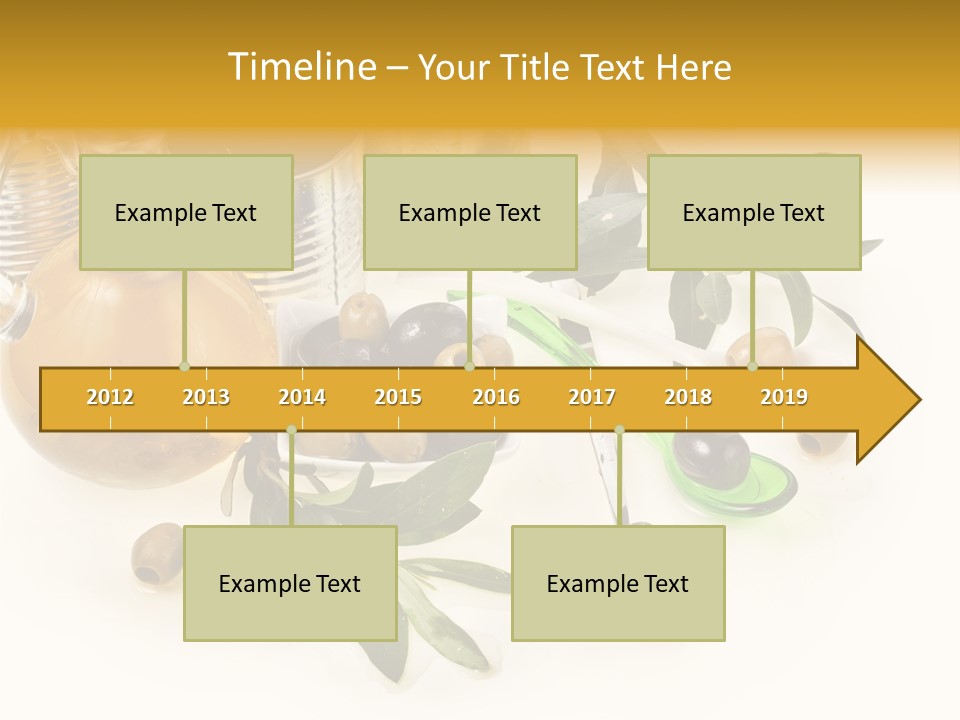 Timeline – Your Title Text Here

Example Text

Example Text

Example Text

2012 2013 2014 2015 2016 2017 2018 2019

Example Text

Example Text